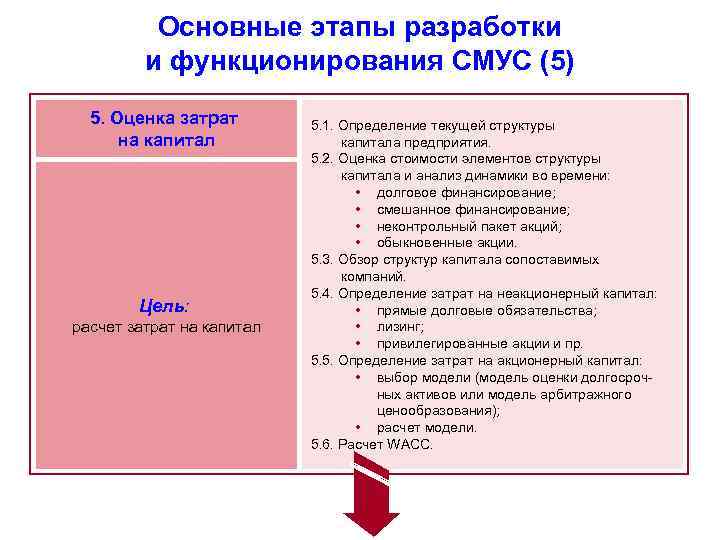 Основные этапы разработки и функционирования СМУС (5)

5. Оценка затрат на капитал

Цель:
расчет затрат на капитал

5.1. Определение текущей структуры капитала предприятия.
5.2. Оценка стоимости элементов структуры капитала и анализ динамики во времени:
• долговое финансирование;
• смешанное финансирование;
• неконтрольный пакет акций;
• обыкновенные акции.
5.3. Обзор структур капитала сопоставимых компаний.
5.4. Определение затрат на неакционерный капитал:
• прямые долговые обязательства;
• лизинг;
• привилегированные акции и пр.
5.5. Определение затрат на акционерный капитал:
• выбор модели (модель оценки долгосрочных активов или модель арбитражного ценообразования);
• расчет модели.
5.6. Расчет WACC.